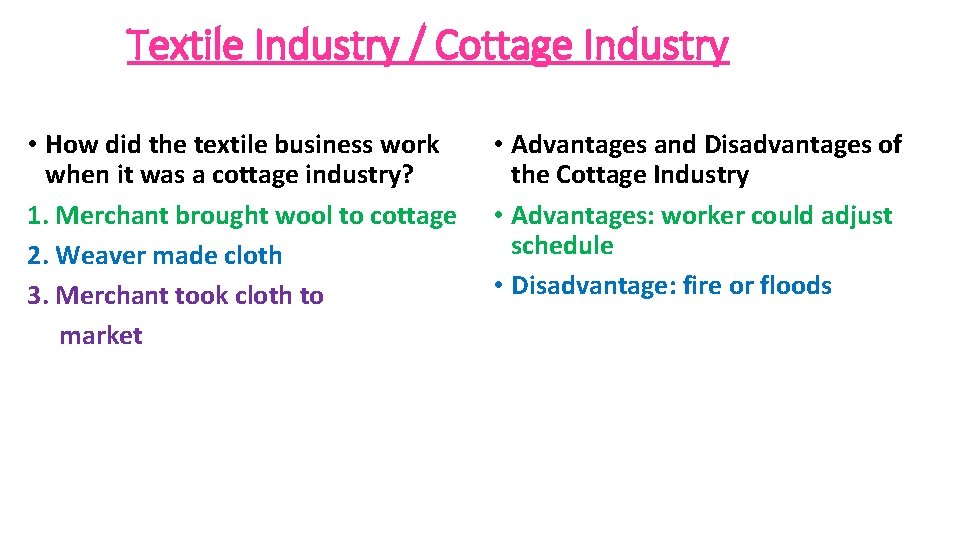 Textile Industry / Cottage Industry

• How did the textile business work when it was a cottage industry?
1. Merchant brought wool to cottage
2. Weaver made cloth
3. Merchant took cloth to market

• Advantages and Disadvantages of the Cottage Industry
• Advantages: worker could adjust schedule
• Disadvantage: fire or floods